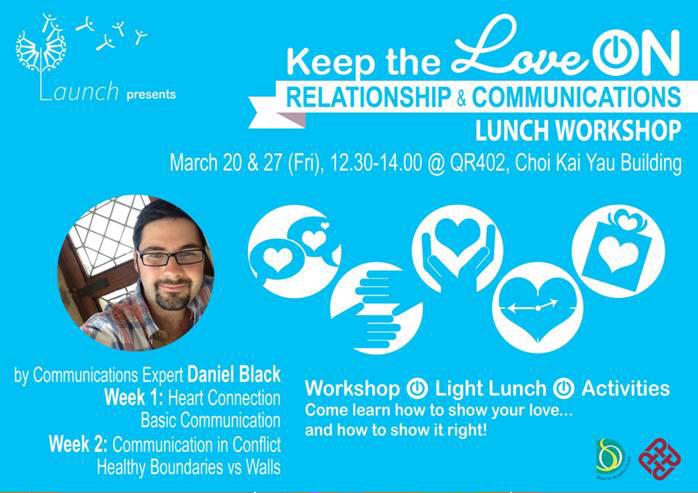 Launch presents

Keep the Love ON
RELATIONSHIP & COMMUNICATIONS
LUNCH WORKSHOP
March 20 & 27 (Fri), 12.30-14.00 @ QR402, Choi Kai Yau Building

by Communications Expert Daniel Black
Week 1: Heart Connection
Basic Communication
Week 2: Communication in Conflict
Healthy Boundaries vs Walls

Workshop Light Lunch Activities
Come learn how to show your love...
and how to show it right!